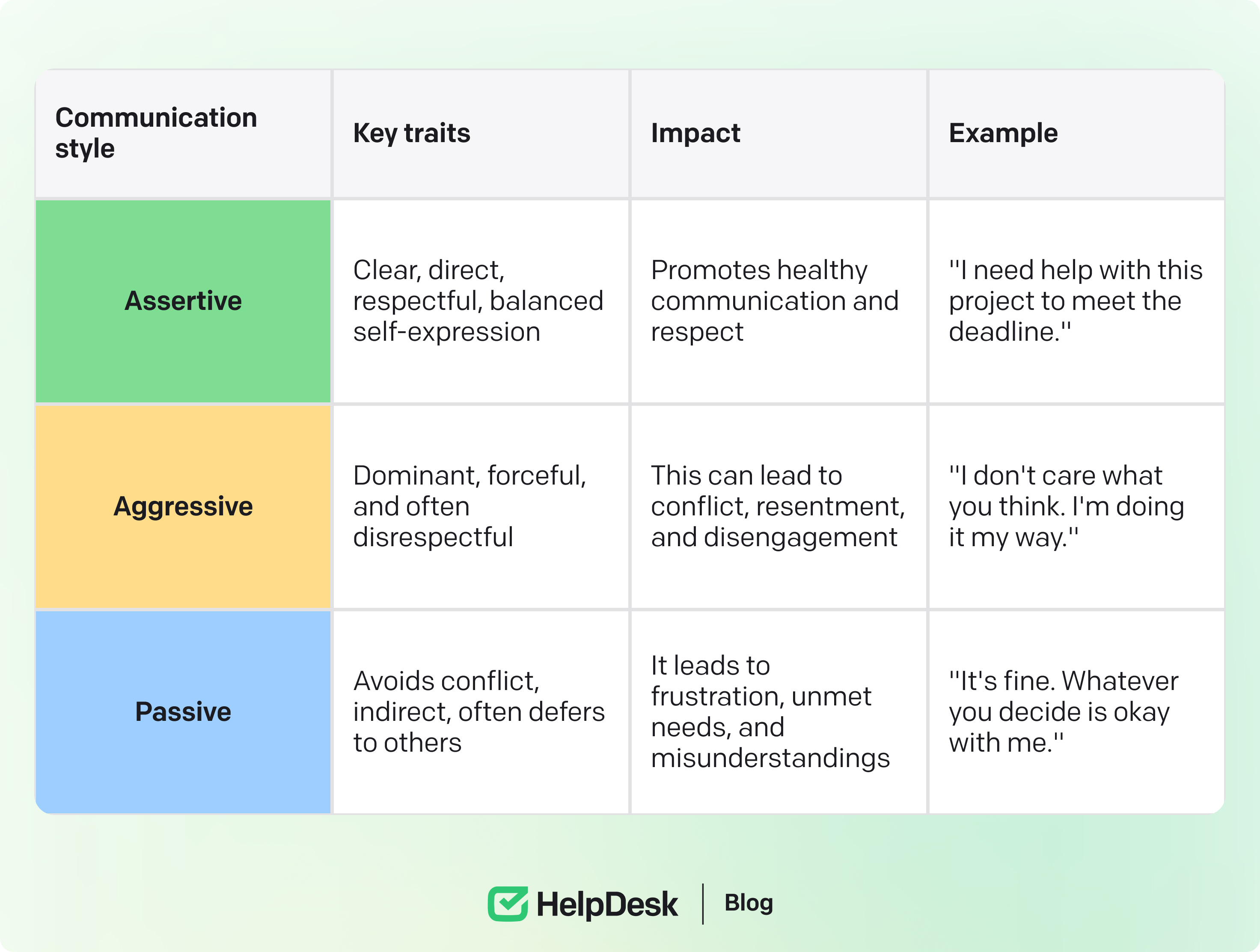 | Communication style | Key traits | Impact | Example |
|---|---|---|---|
| Assertive | Clear, direct, respectful, balanced self-expression | Promotes healthy communication and respect | "I need help with this project to meet the deadline." |
| Aggressive | Dominant, forceful, and often disrespectful | This can lead to conflict, resentment, and disengagement | "I don't care what you think. I'm doing it my way." |
| Passive | Avoids conflict, indirect, often defers to others | It leads to frustration, unmet needs, and misunderstandings | "It's fine. Whatever you decide is okay with me." |

HelpDesk | Blog